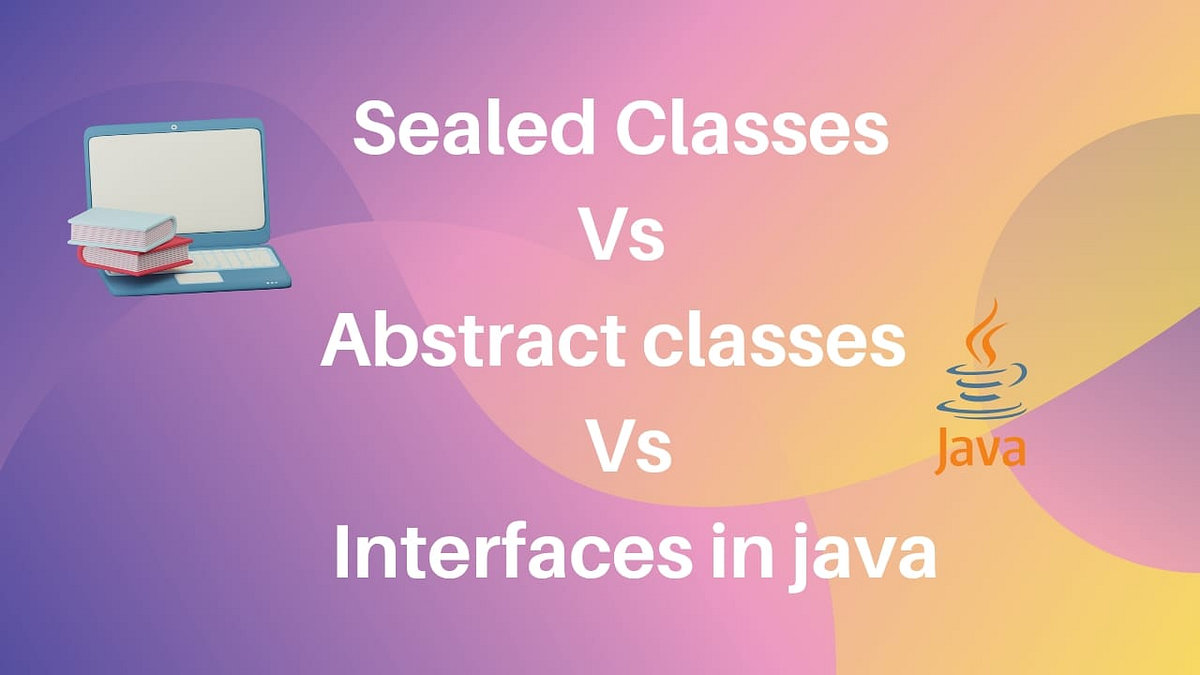 Sealed Classes
Vs
Abstract classes
Vs
Interfaces in java

Java